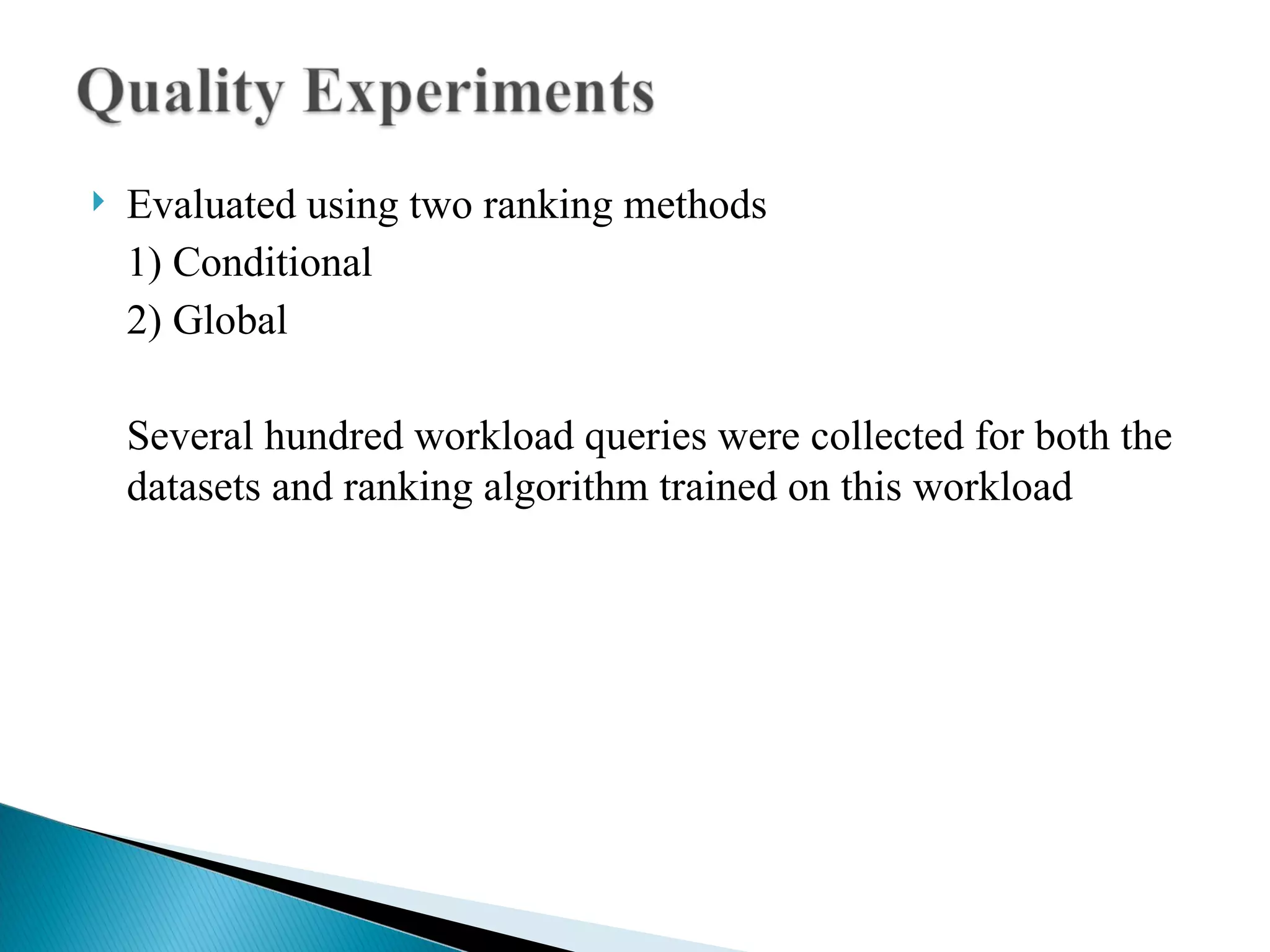 Quality Experiments

Evaluated using two ranking methods
1) Conditional
2) Global

Several hundred workload queries were collected for both the datasets and ranking algorithm trained on this workload